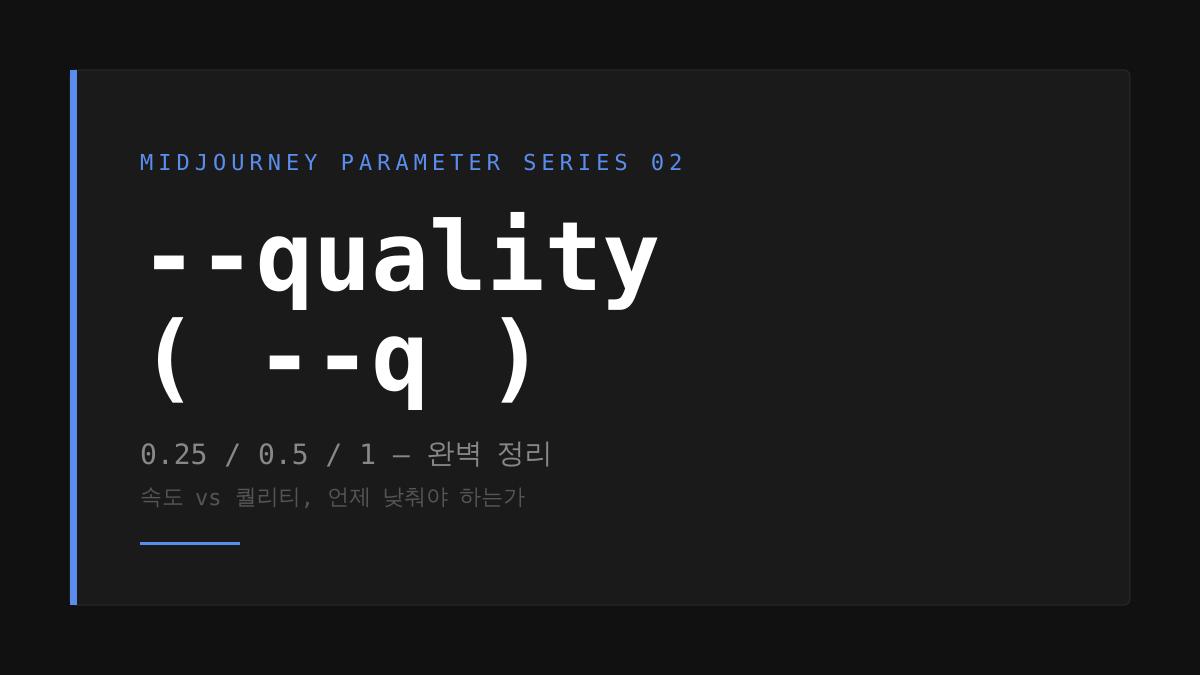 MIDJOURNEY PARAMETER SERIES 02

--quality
( --q )

0.25 / 0.5 / 1 — 완벽 정리

속도 vs 퀄리티, 언제 낮춰야 하는가